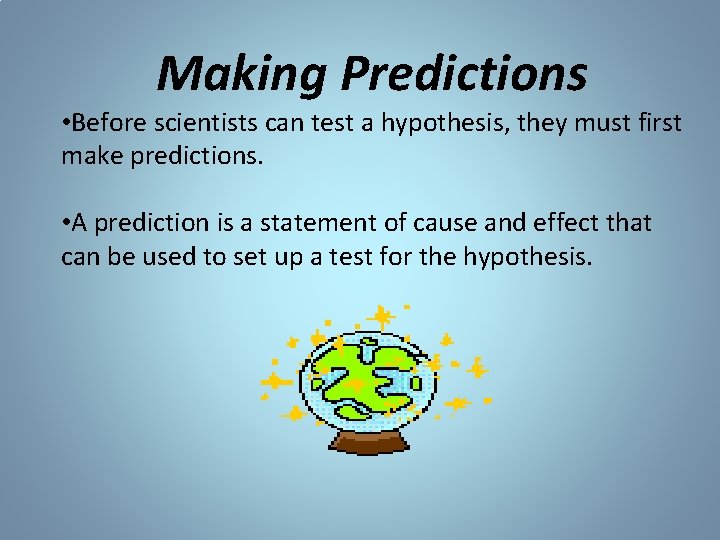 Making Predictions

•Before scientists can test a hypothesis, they must first make predictions.

•A prediction is a statement of cause and effect that can be used to set up a test for the hypothesis.